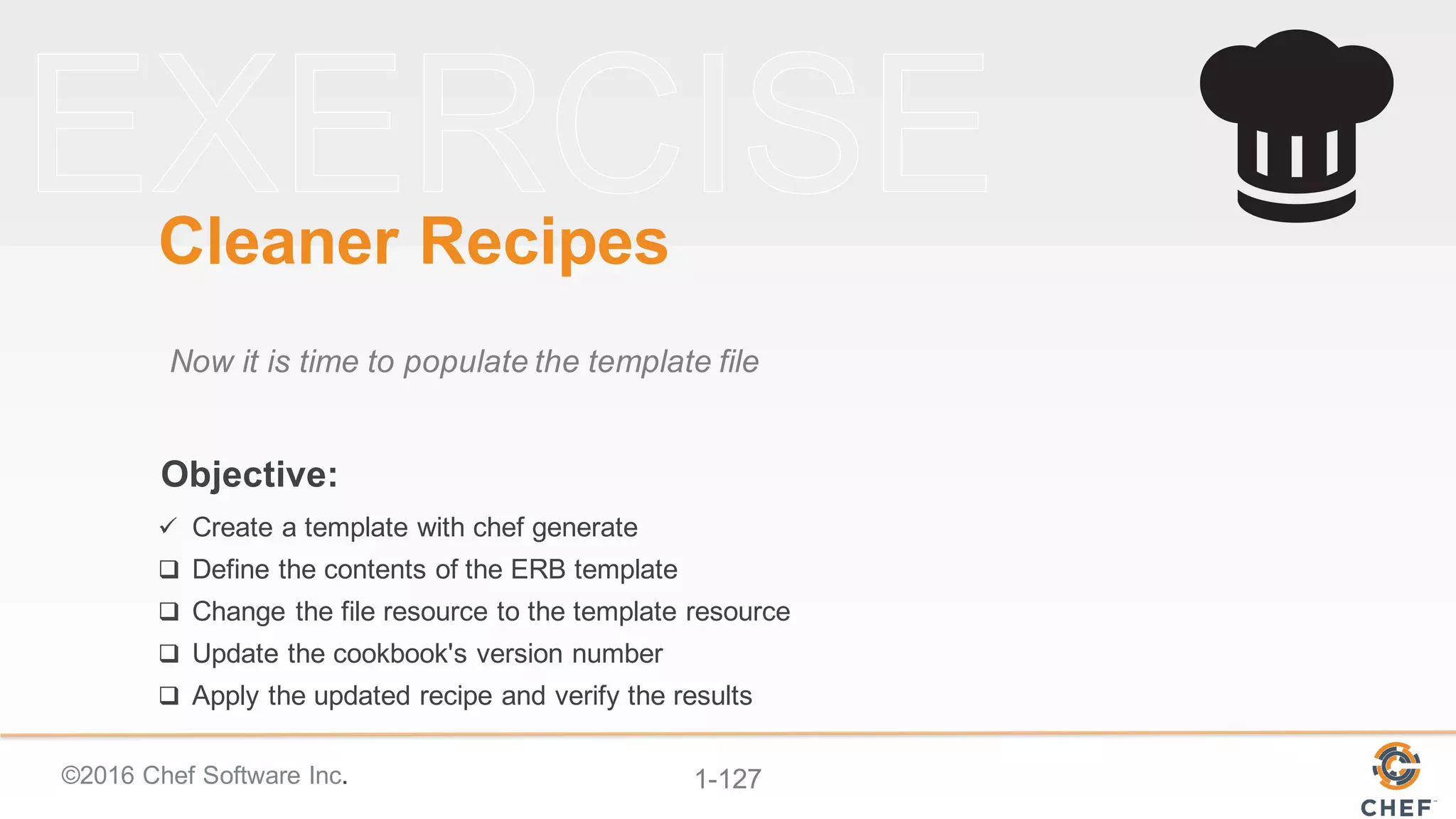 EXERCISE

Cleaner Recipes

Now it is time to populate the template file

Objective:

✓ Create a template with chef generate
❑ Define the contents of the ERB template
❑ Change the file resource to the template resource
❑ Update the cookbook's version number
❑ Apply the updated recipe and verify the results

©2016 Chef Software Inc.

1-127

CHEF